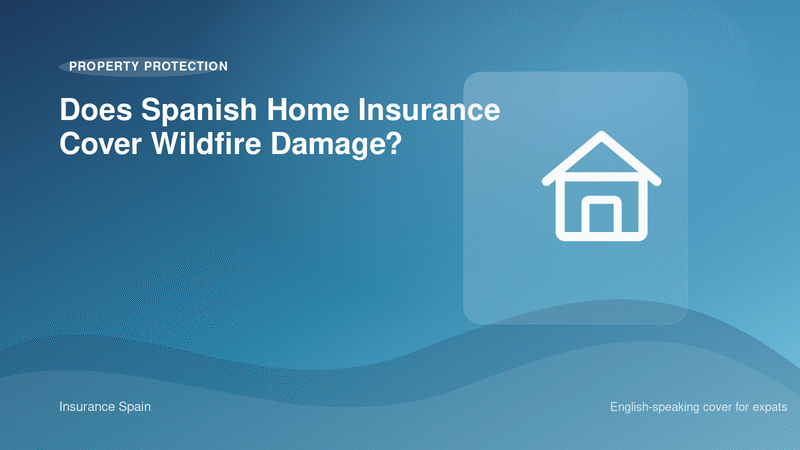 PROPERTY PROTECTION

Does Spanish Home Insurance Cover Wildfire Damage?

Insurance Spain

English-speaking cover for expats